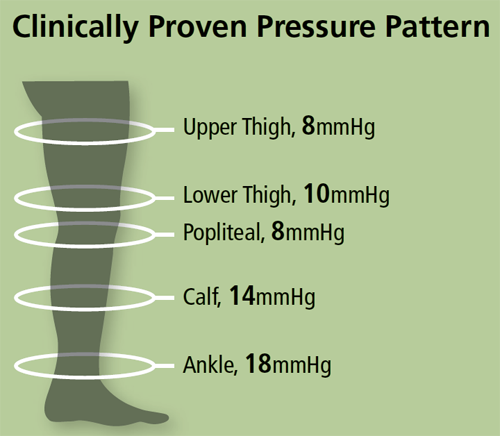 Clinically Proven Pressure Pattern

Upper Thigh, 8mmHg

Lower Thigh, 10mmHg

Popliteal, 8mmHg

Calf, 14mmHg

Ankle, 18mmHg